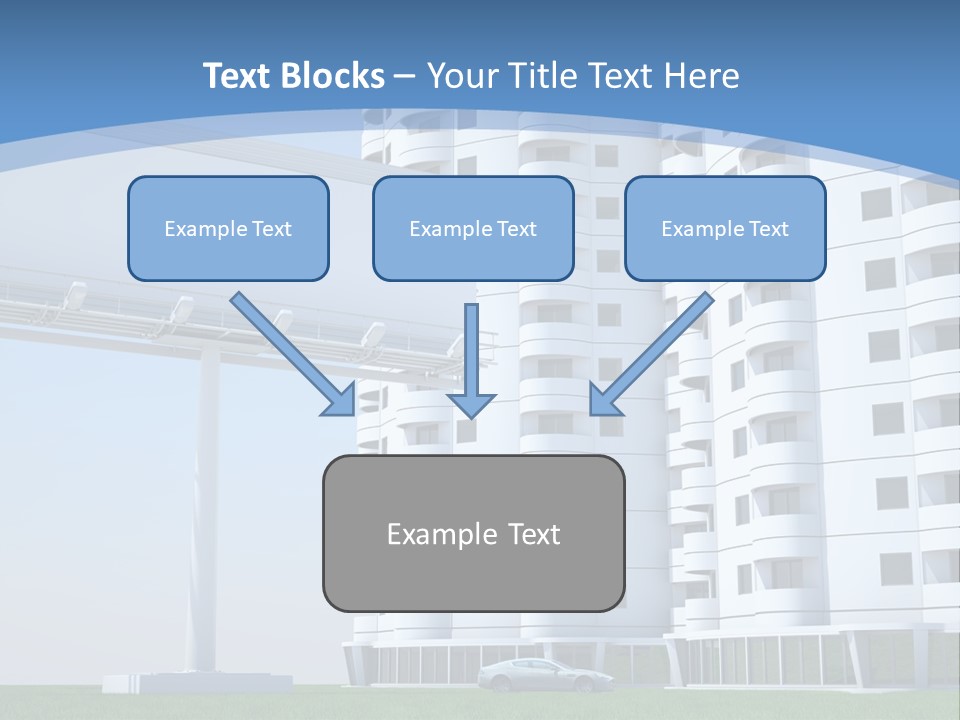 Text Blocks – Your Title Text Here

Example Text

Example Text

Example Text

Example Text